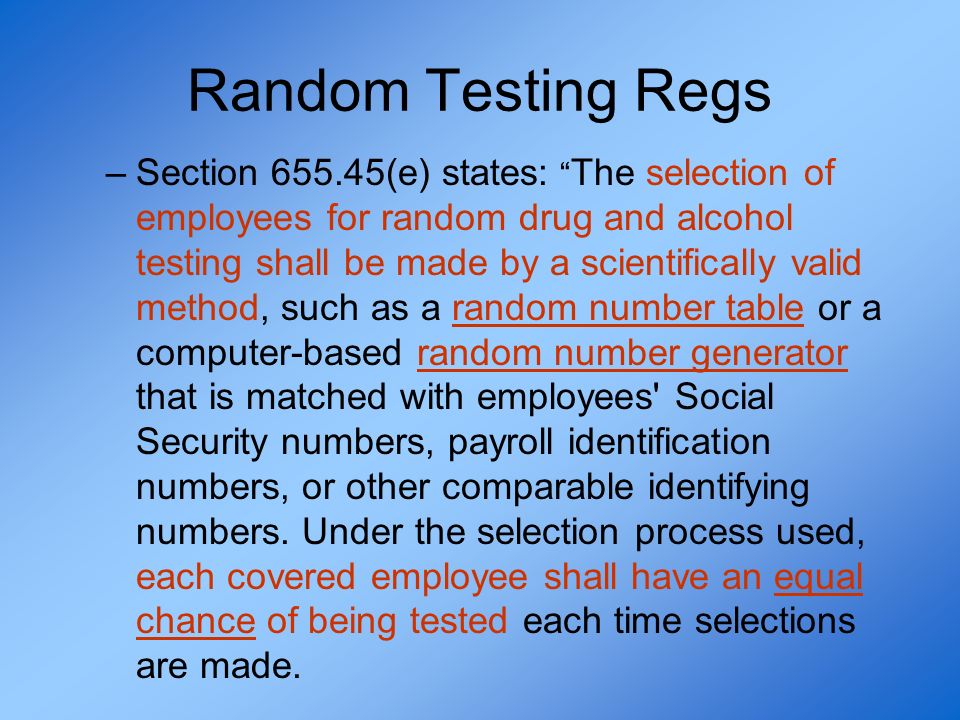 Random Testing Regs

– Section 655.45(e) states: “The selection of employees for random drug and alcohol testing shall be made by a scientifically valid method, such as a random number table or a computer-based random number generator that is matched with employees' Social Security numbers, payroll identification numbers, or other comparable identifying numbers. Under the selection process used, each covered employee shall have an equal chance of being tested each time selections are made.